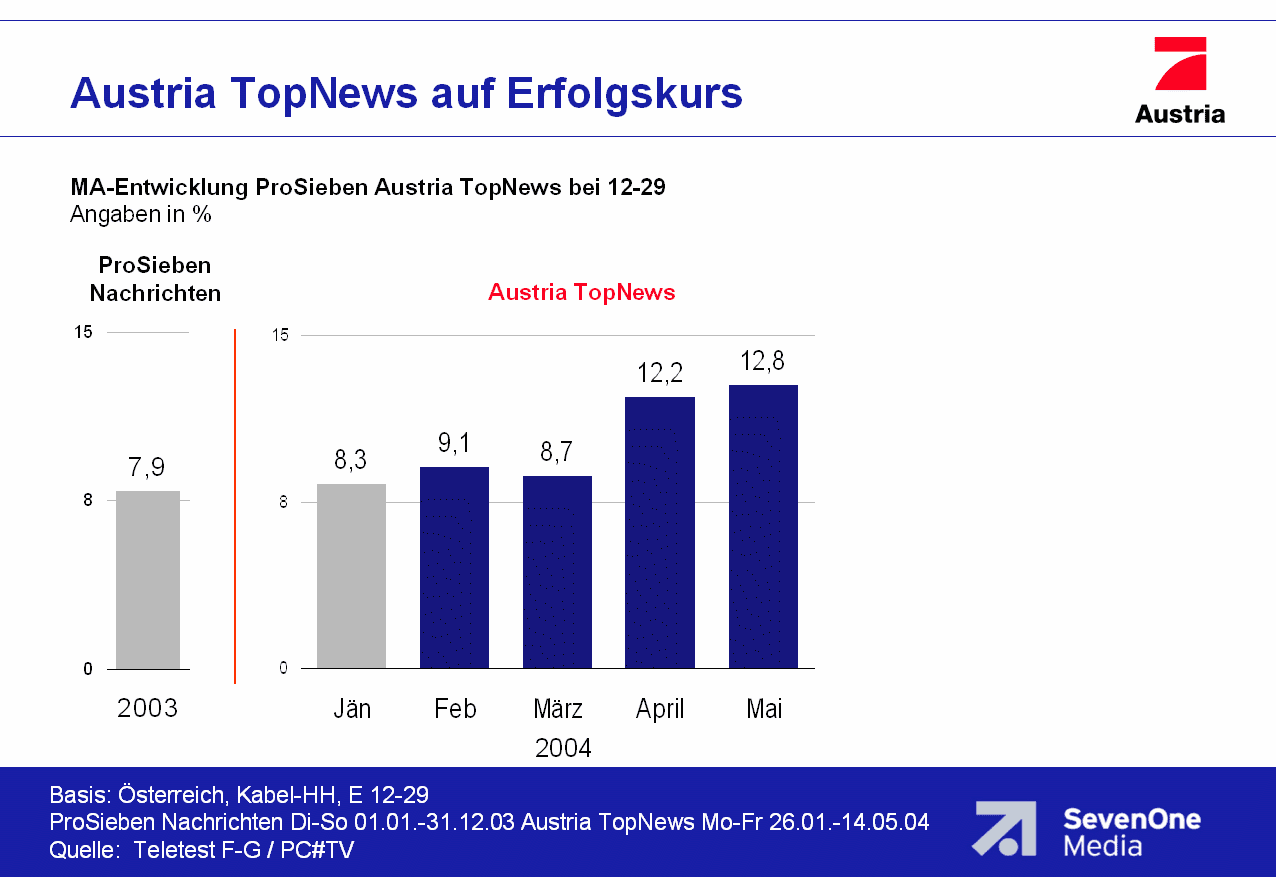 Austria TopNews auf Erfolgskurs

Austria

MA-Entwicklung ProSieben Austria TopNews bei 12-29
Angaben in %

ProSieben Nachrichten

15
8
0
7,9
2003

Austria TopNews

15
8
0
8,3
9,1
8,7
12,2
12,8
Jän
Feb
März
April
Mai
2004

Basis: Österreich, Kabel-HH, E 12-29
ProSieben Nachrichten Di-So 01.01.-31.12.03 Austria TopNews Mo-Fr 26.01.-14.05.04
Quelle: Teletest F-G / PC#TV

SevenOne Media